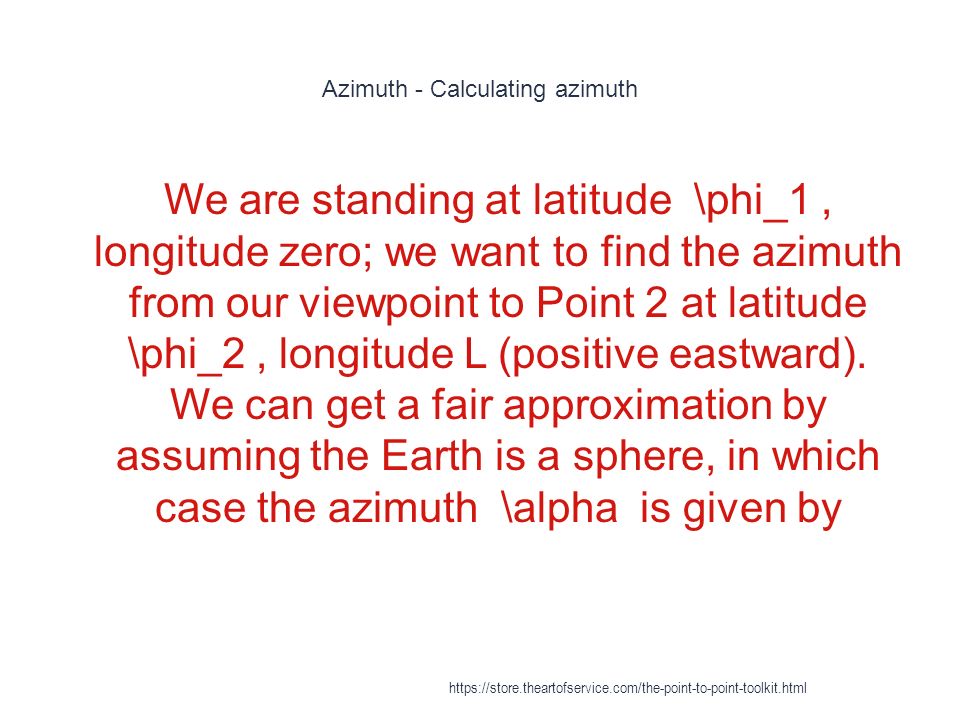 Azimuth - Calculating azimuth

We are standing at latitude \phi_1 , longitude zero; we want to find the azimuth from our viewpoint to Point 2 at latitude \phi_2 , longitude L (positive eastward). We can get a fair approximation by assuming the Earth is a sphere, in which case the azimuth \alpha is given by

https://store.theartofservice.com/the-point-to-point-toolkit.html